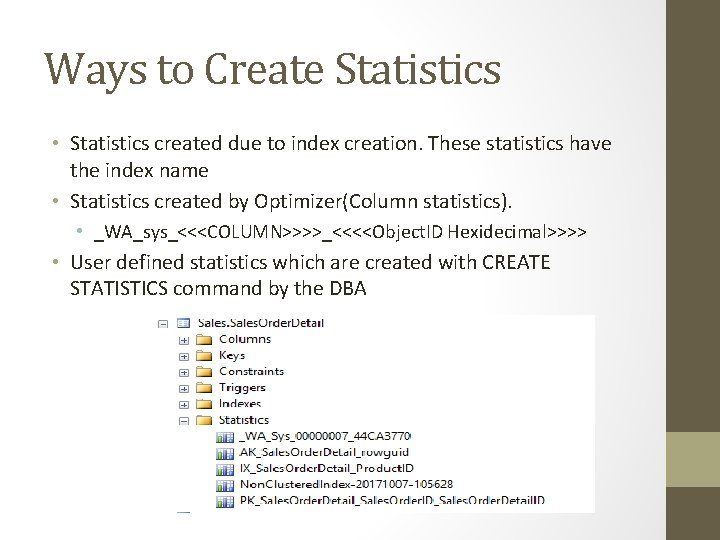 Ways to Create Statistics

• Statistics created due to index creation. These statistics have the index name

• Statistics created by Optimizer(Column statistics).

• _WA_sys_<<<COLUMN>>>>_<<<<ObjectID Hexidecimal>>>>

• User defined statistics which are created with CREATE STATISTICS command by the DBA

Sales.SalesOrderDetail
Columns
Keys
Constraints
Triggers
Indexes
Statistics
_WA_Sys_00000007_44CA3770
AK_SalesOrderDetail_rowguid
IX_SalesOrderDetail_ProductID
NonClusteredIndex-20171007-105628
PK_SalesOrderDetail_SalesOrderID_SalesOrderDetailID